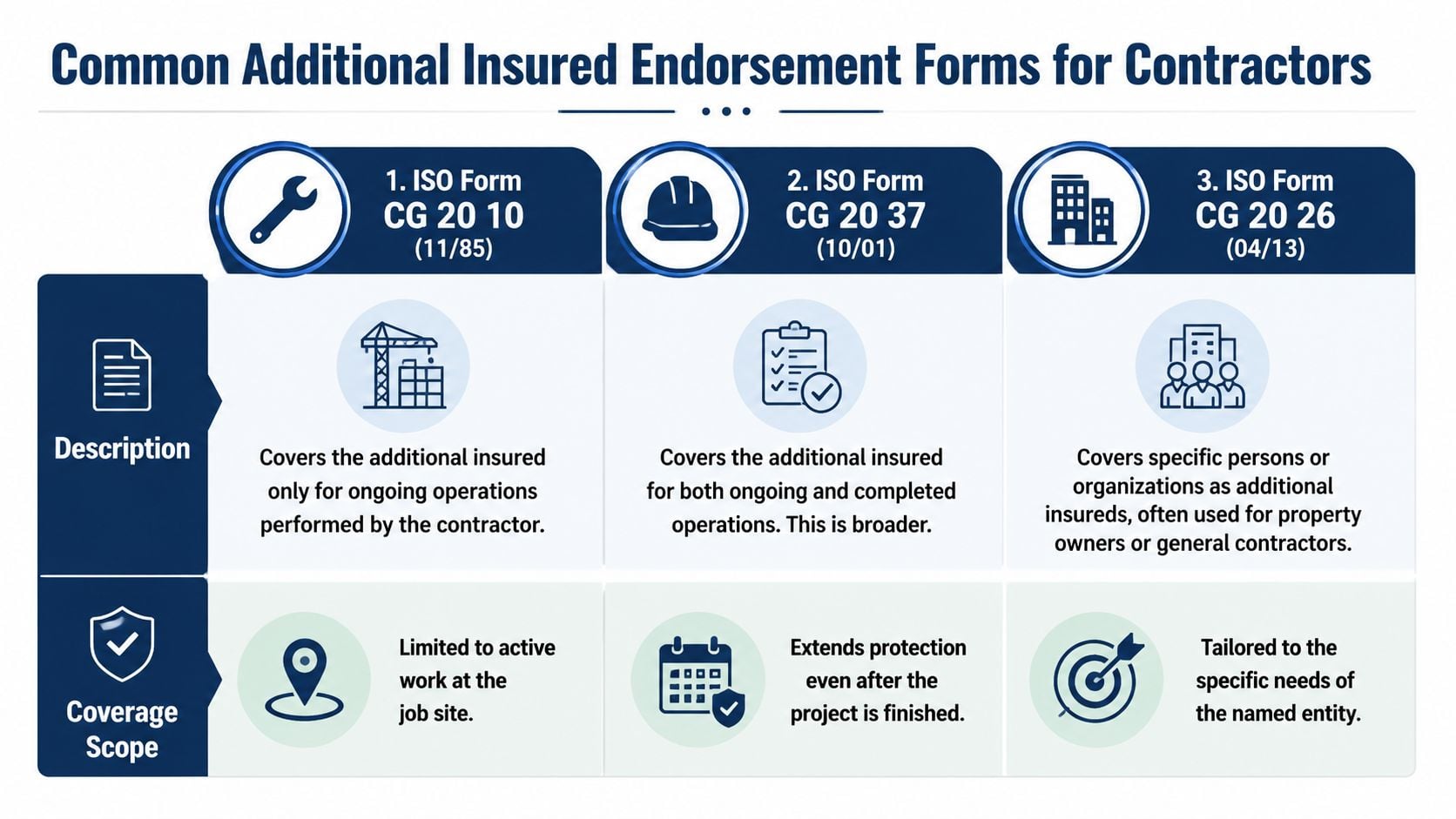 Common Additional Insured Endorsement Forms for Contractors

|  | 1. ISO Form CG 20 10 (11/85) | 2. ISO Form CG 20 37 (10/01) | 3. ISO Form CG 20 26 (04/13) |
|---|---|---|---|
| Description | Covers the additional insured only for ongoing operations performed by the contractor. | Covers the additional insured for both ongoing and completed operations. This is broader. | Covers specific persons or organizations as additional insureds, often used for property owners or general contractors. |
| Coverage Scope | Limited to active work at the job site. | Extends protection even after the project is finished. | Tailored to the specific needs of the named entity. |